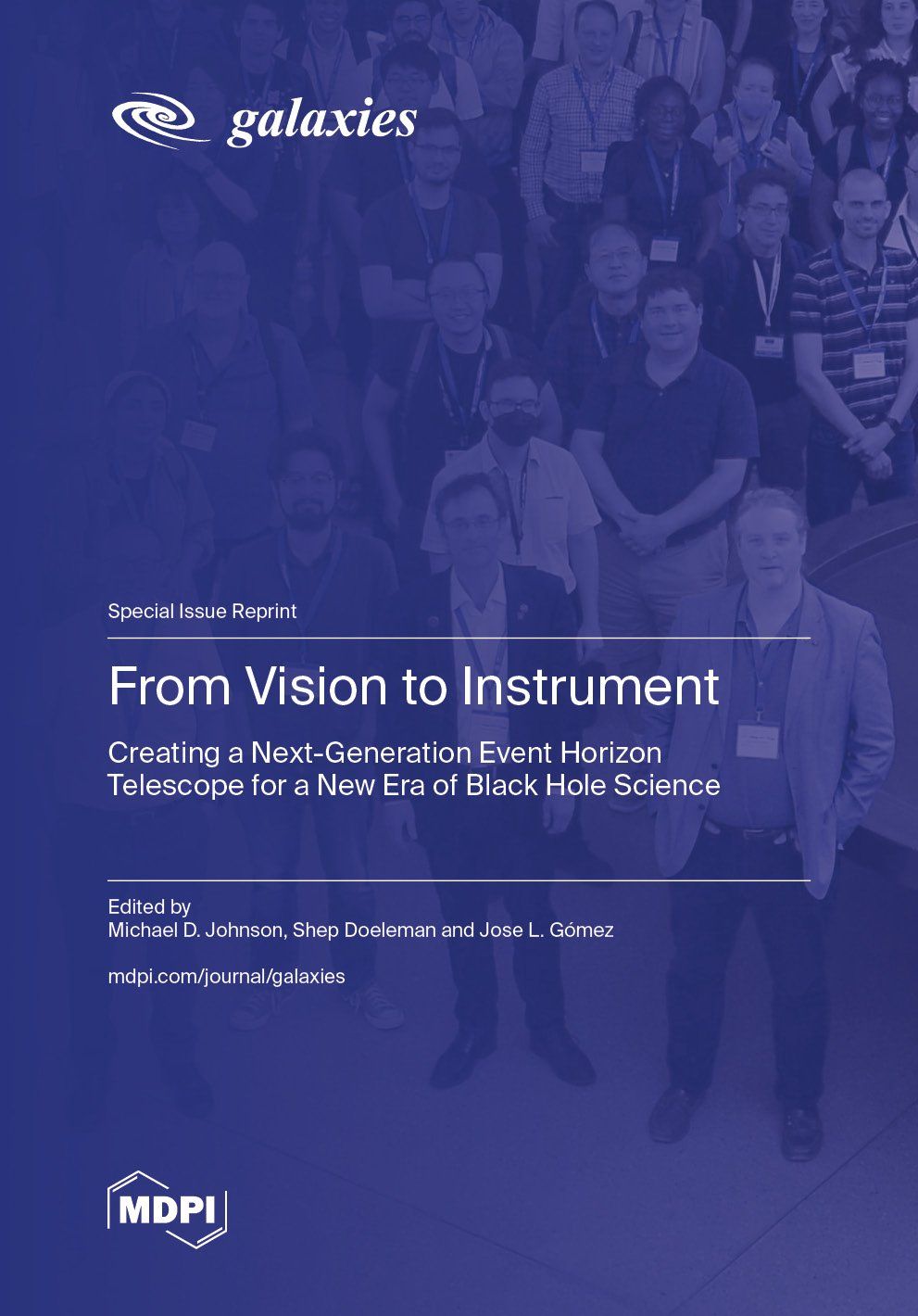 galaxies

Special Issue Reprint

From Vision to Instrument

Creating a Next-Generation Event Horizon Telescope for a New Era of Black Hole Science

Edited by
Michael D. Johnson, Shep Doeleman and Jose L. Gómez

mdpi.com/journal/galaxies

MDPI